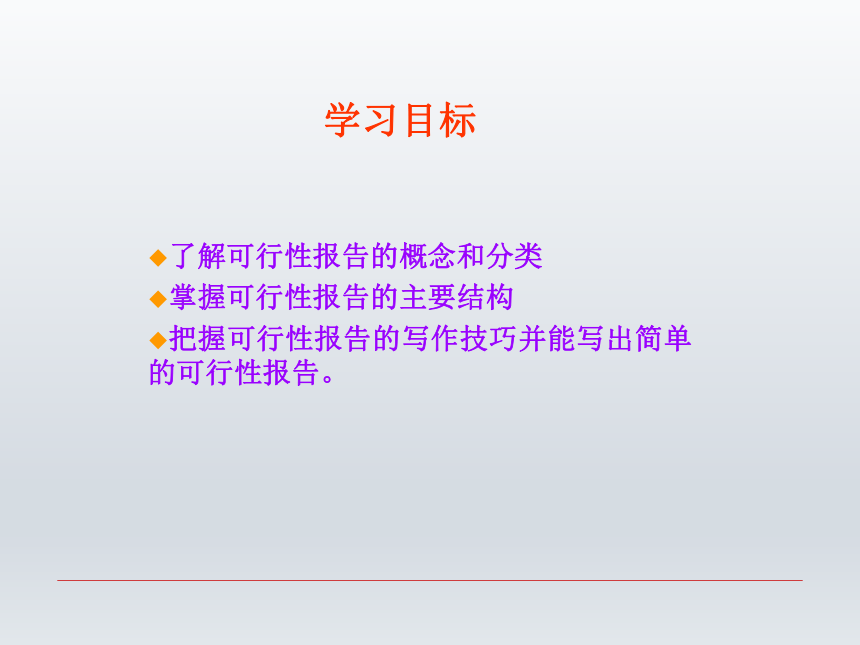 学习目标

◆了解可行性报告的概念和分类

◆掌握可行性报告的主要结构

◆把握可行性报告的写作技巧并能写出简单的可行性报告。